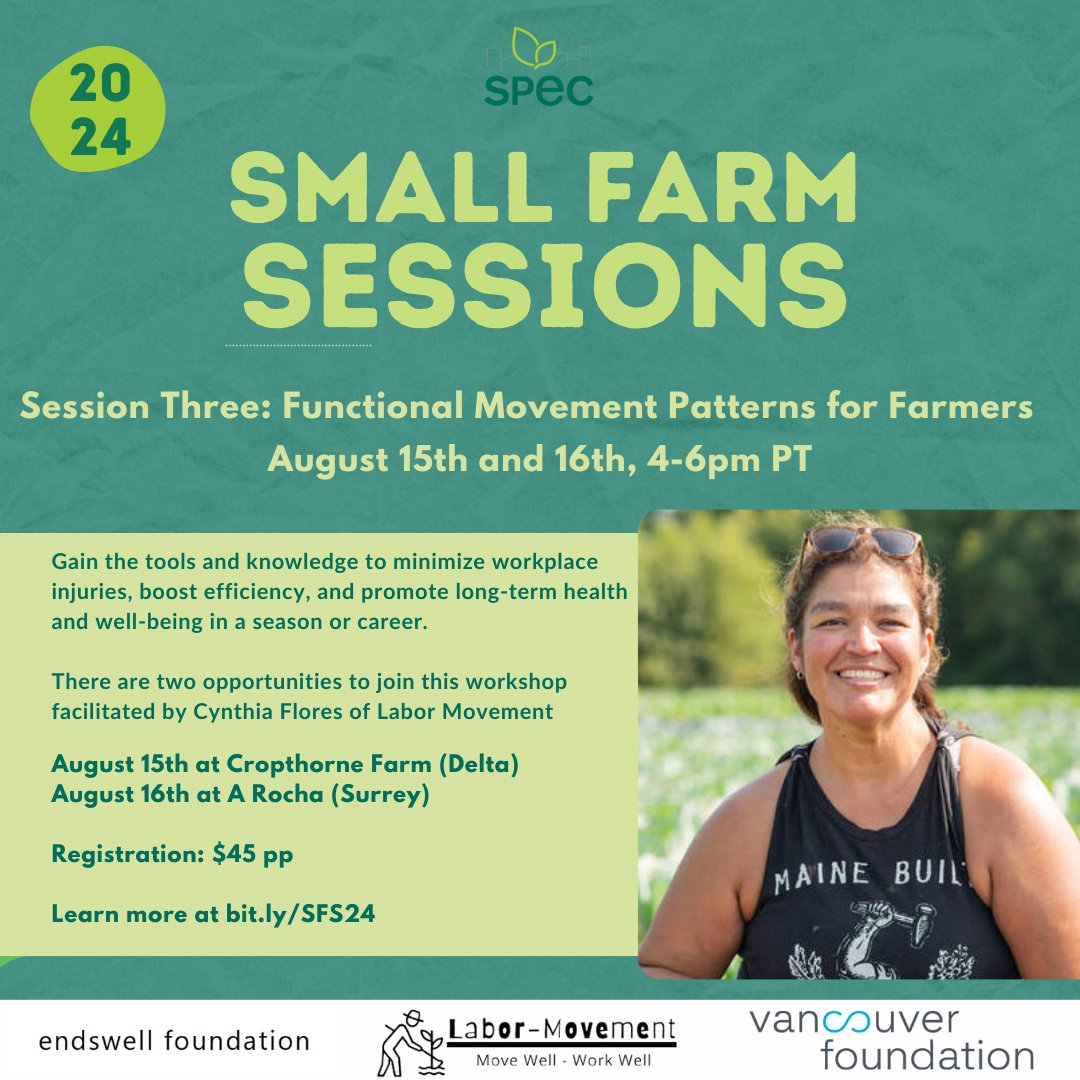 20
24

SPEC

SMALL FARM SESSIONS

Session Three: Functional Movement Patterns for Farmers
August 15th and 16th, 4-6pm PT

Gain the tools and knowledge to minimize workplace injuries, boost efficiency, and promote long-term health and well-being in a season or career.

There are two opportunities to join this workshop facilitated by Cynthia Flores of Labor Movement

August 15th at Cropthorne Farm (Delta)
August 16th at A Rocha (Surrey)

Registration: $45 pp

Learn more at bit.ly/SFS24

MAINE BUILT

endswell foundation

Labor-Movement
Move Well - Work Well

vancouver foundation